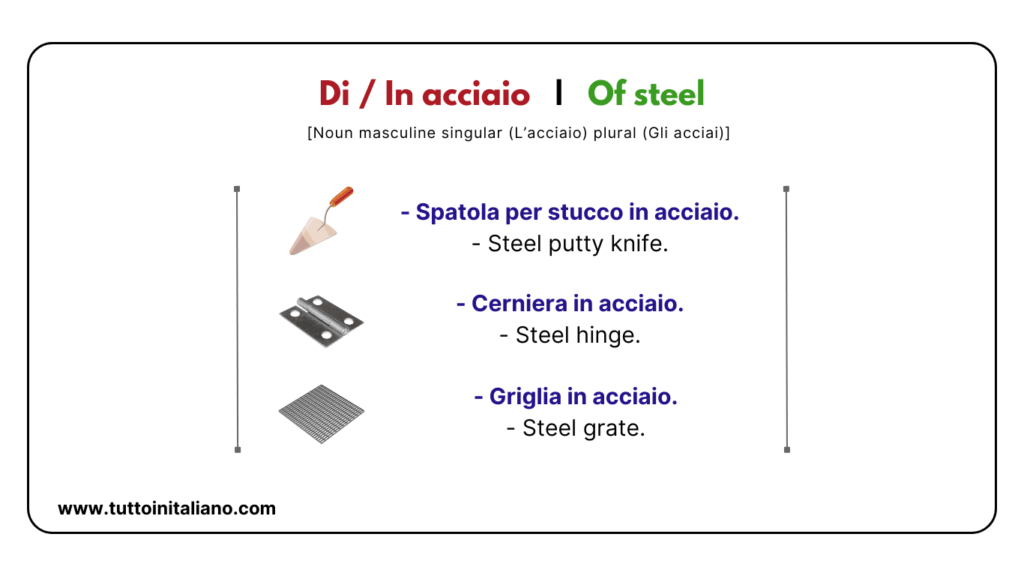 Di / In acciaio | Of steel

[Noun masculine singular (L'acciaio) plural (Gli acciai)]

- Spatola per stucco in acciaio.
- Steel putty knife.

- Cerniera in acciaio.
- Steel hinge.

- Griglia in acciaio.
- Steel grate.

www.tuttoinitaliano.com